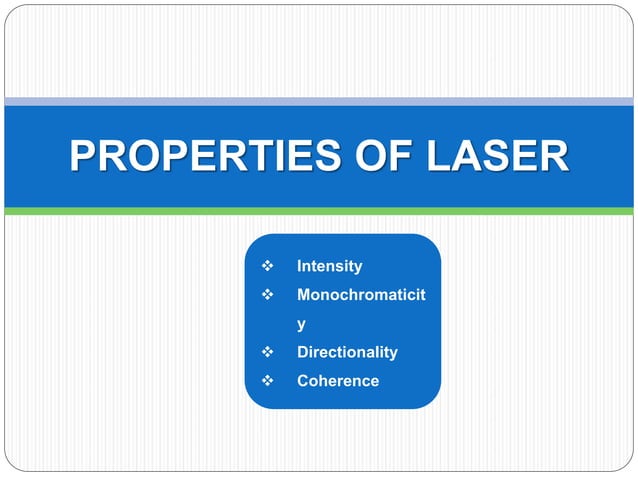 PROPERTIES OF LASER

❖ Intensity
❖ Monochromaticity
❖ Directionality
❖ Coherence